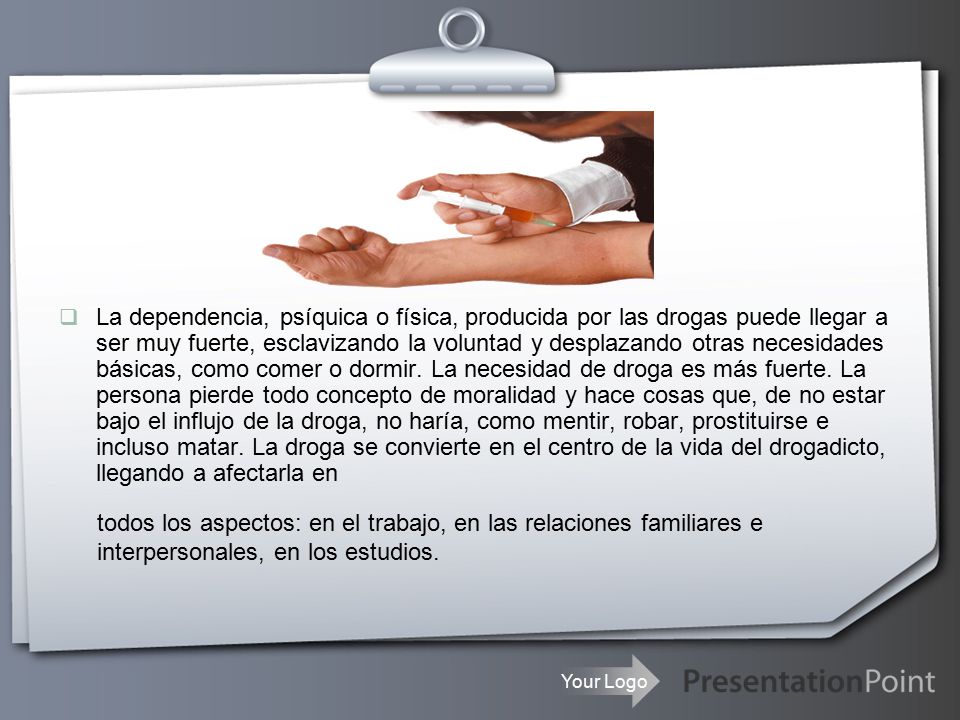 La dependencia, psíquica o física, producida por las drogas puede llegar a ser muy fuerte, esclavizando la voluntad y desplazando otras necesidades básicas, como comer o dormir. La necesidad de droga es más fuerte. La persona pierde todo concepto de moralidad y hace cosas que, de no estar bajo el influjo de la droga, no haría, como mentir, robar, prostituirse e incluso matar. La droga se convierte en el centro de la vida del drogadicto, llegando a afectarla en

todos los aspectos: en el trabajo, en las relaciones familiares e interpersonales, en los estudios.

Your Logo

PresentationPoint